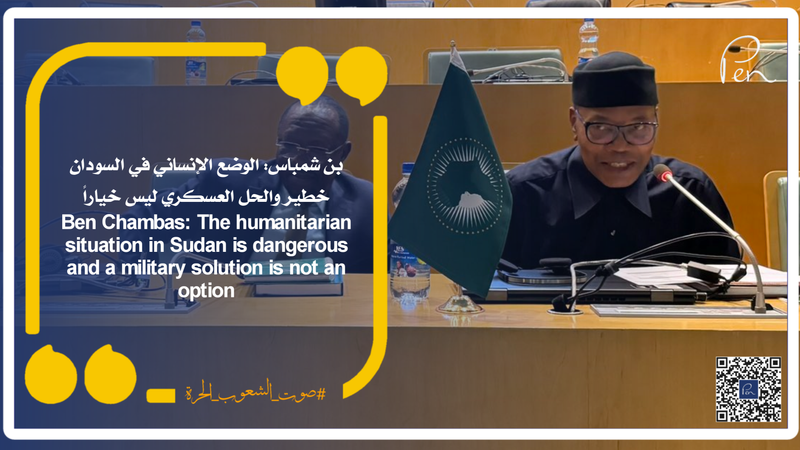 Pen

بن شمباس: الوضع الإنساني في السودان خطير والحل العسكري ليس خياراً

Ben Chambas: The humanitarian situation in Sudan is dangerous and a military solution is not an option

#صوت_الشعوب_الحرة

Pen